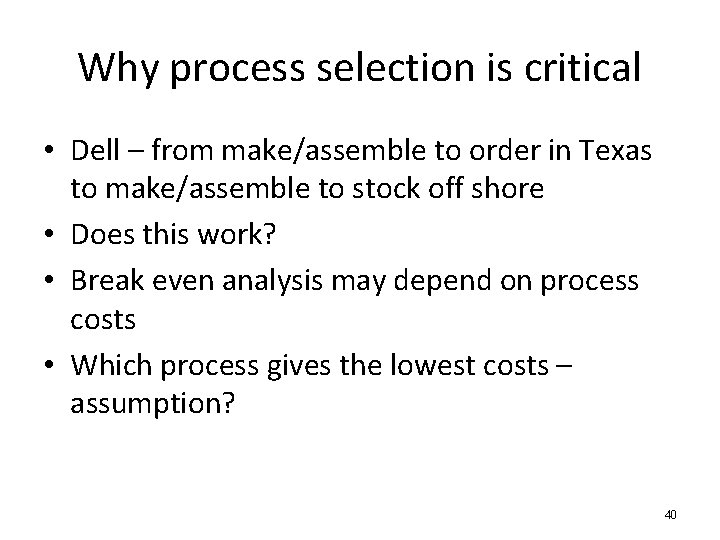 Why process selection is critical

• Dell – from make/assemble to order in Texas to make/assemble to stock off shore
• Does this work?
• Break even analysis may depend on process costs
• Which process gives the lowest costs – assumption?

40